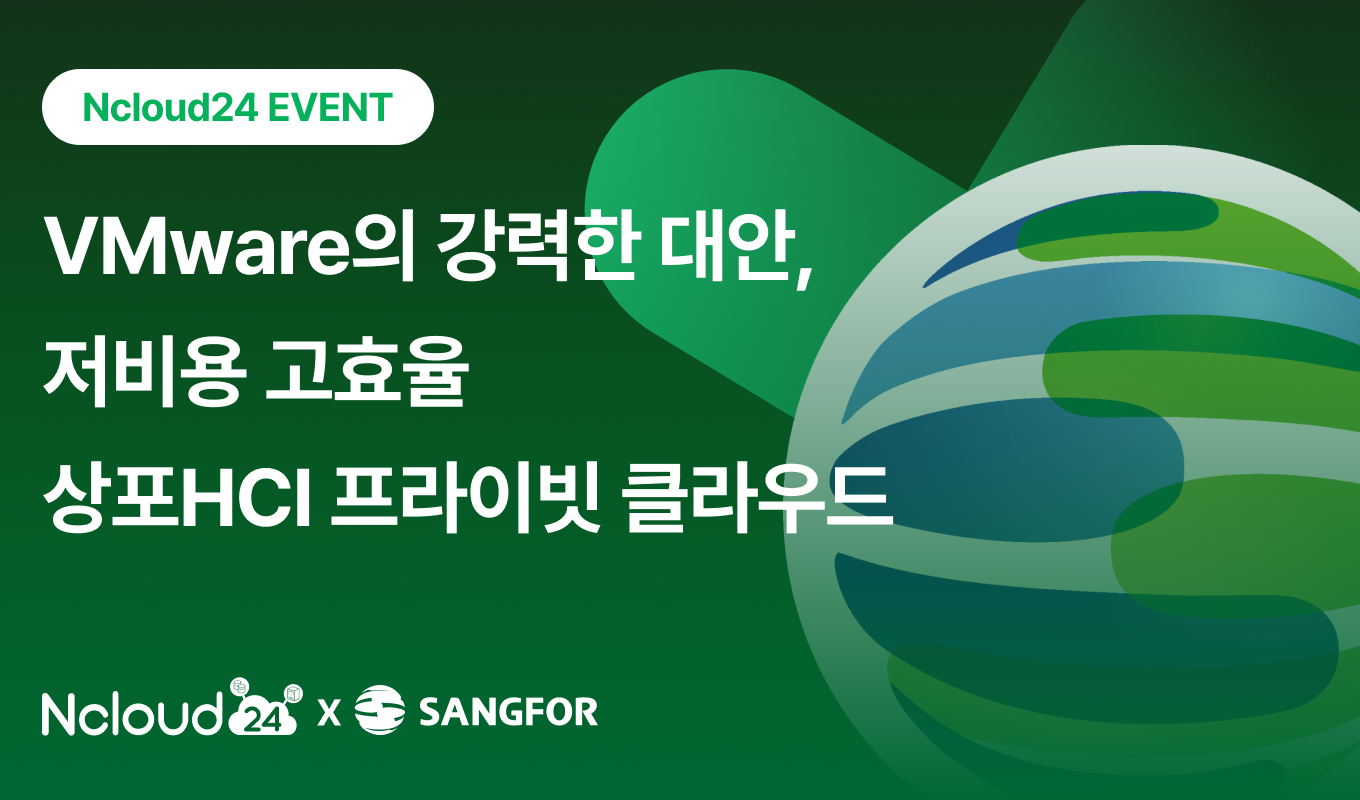 Ncloud24 EVENT

VMware의 강력한 대안,
저비용 고효율
상포HCI 프라이빗 클라우드

Ncloud24 X SANGFOR